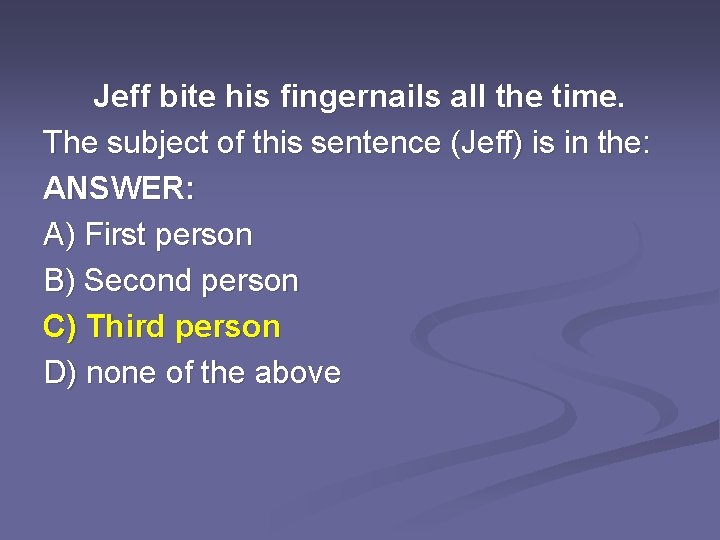 Jeff bite his fingernails all the time.
The subject of this sentence (Jeff) is in the:
ANSWER:
A) First person
B) Second person
C) Third person
D) none of the above